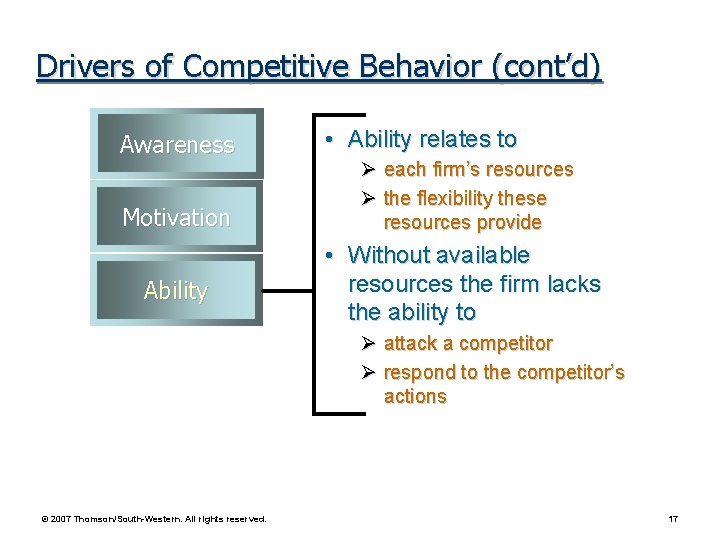 Drivers of Competitive Behavior (cont'd)

Awareness

Motivation

Ability

• Ability relates to
➢ each firm's resources
➢ the flexibility these resources provide
• Without available resources the firm lacks the ability to
➢ attack a competitor
➢ respond to the competitor's actions

© 2007 Thomson/South-Western. All rights reserved.

17